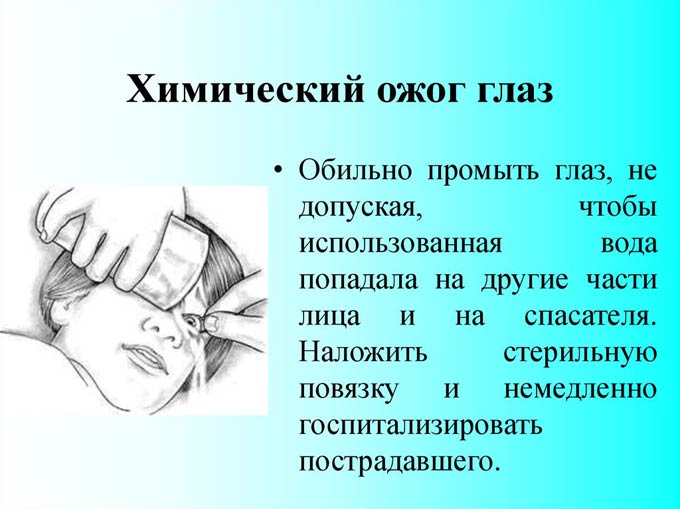 Химический ожог глаз

• Обильно промыть глаз, не допуская, чтобы использованная вода попадала на другие части лица и на спасателя. Наложить стерильную повязку и немедленно госпитализировать пострадавшего.